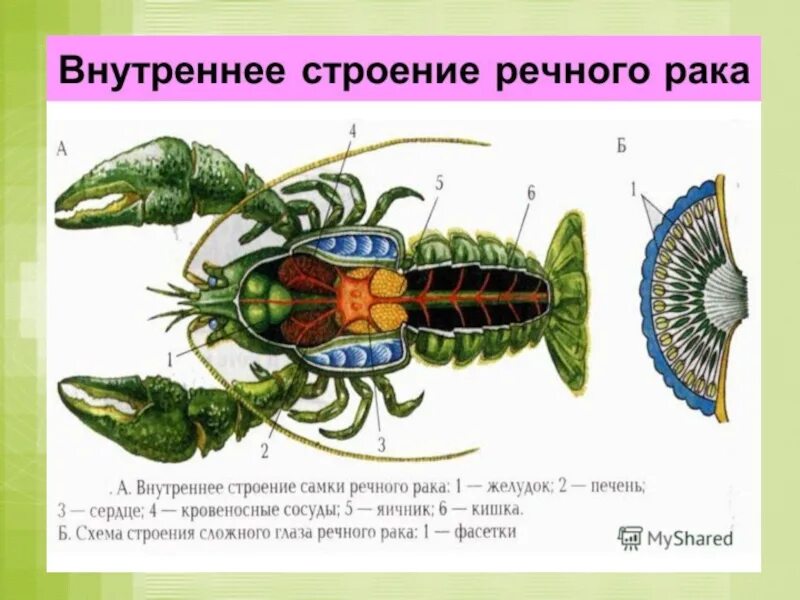 Внутреннее строение речного рака

А

4

5

6

1

2

3

Б

1

. А. Внутреннее строение самки речного рака: 1 — желудок; 2 — печень; 3 — сердце; 4 — кровеносные сосуды; 5 — яичник; 6 — кишка.
Б. Схема строения сложного глаза речного рака: 1 — фасетки

MyShared